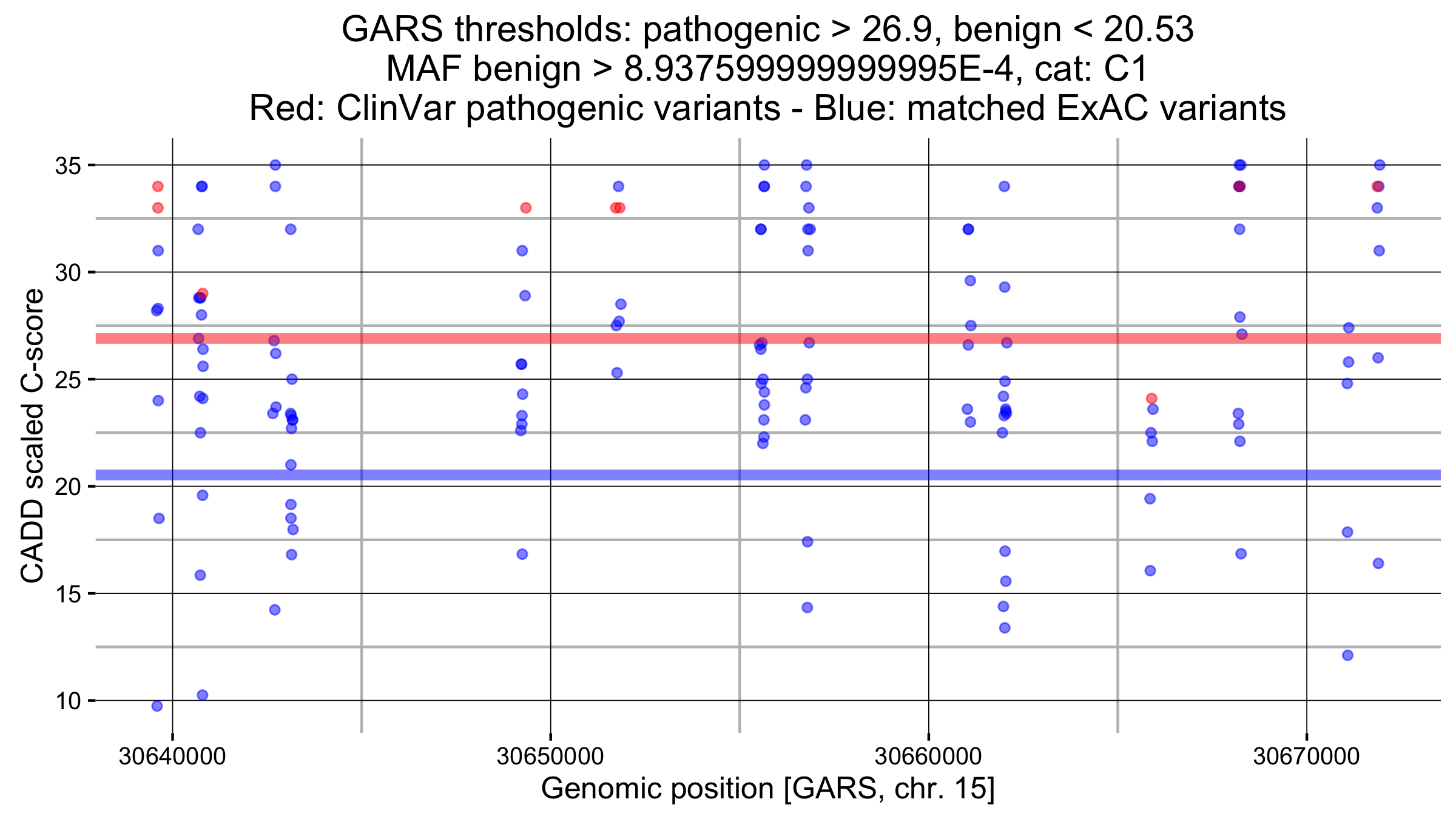 GARS thresholds: pathogenic > 26.9, benign < 20.53
MAF benign > 8.937599999999995E-4, cat: C1
Red: ClinVar pathogenic variants - Blue: matched ExAC variants

CADD scaled C-score

35
30
25
20
15
10

30640000
30650000
30660000
30670000

Genomic position [GARS, chr. 15]